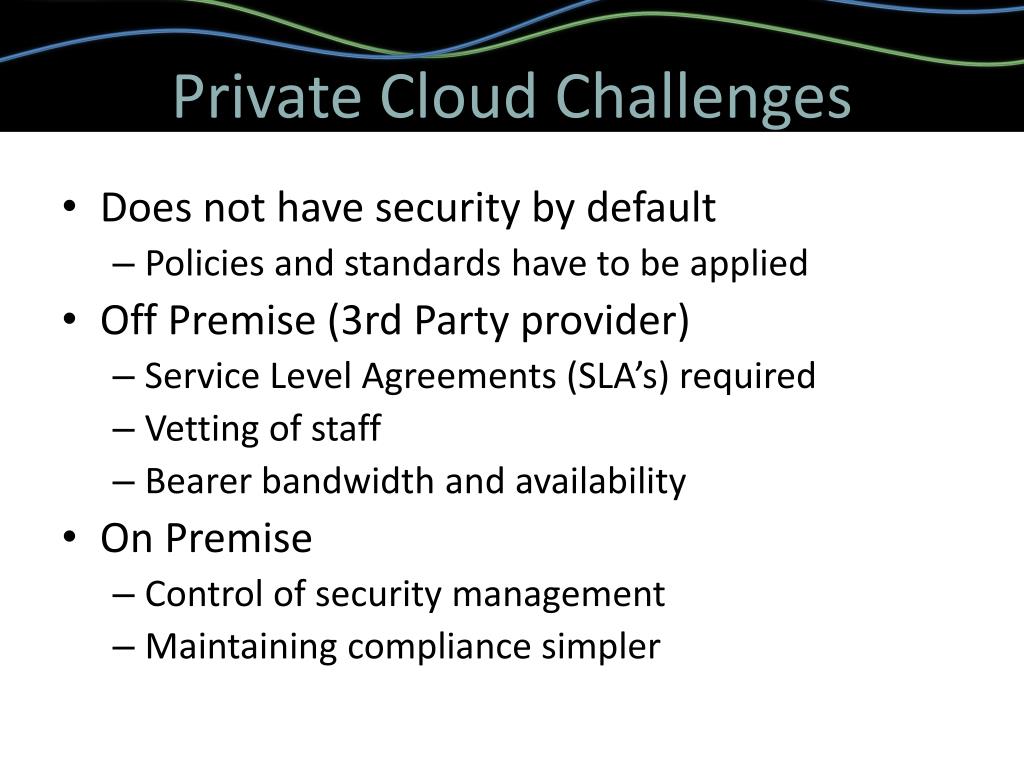 Private Cloud Challenges

• Does not have security by default
– Policies and standards have to be applied
• Off Premise (3rd Party provider)
– Service Level Agreements (SLA’s) required
– Vetting of staff
– Bearer bandwidth and availability
• On Premise
– Control of security management
– Maintaining compliance simpler